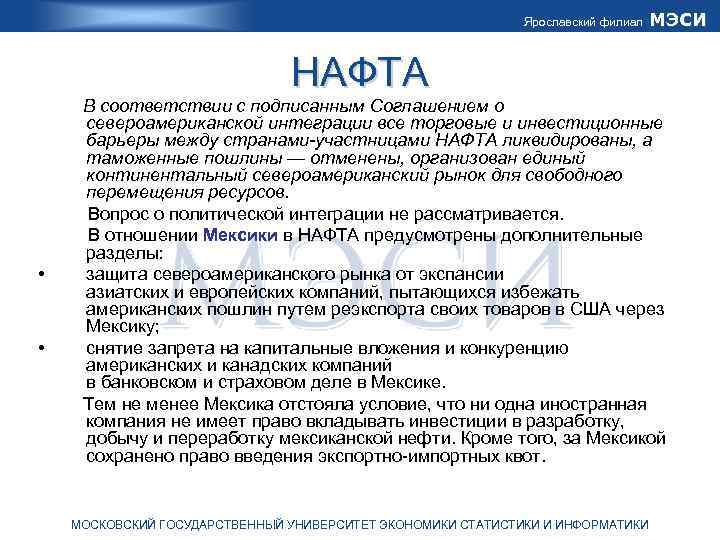 Ярославский филиал МЭСИ

НАФТА

В соответствии с подписанным Соглашением о североамериканской интеграции все торговые и инвестиционные барьеры между странами-участницами НАФТА ликвидированы, а таможенные пошлины — отменены, организован единый континентальный североамериканский рынок для свободного перемещения ресурсов.

Вопрос о политической интеграции не рассматривается.

В отношении Мексики в НАФТА предусмотрены дополнительные разделы:

• защита североамериканского рынка от экспансии азиатских и европейских компаний, пытающихся избежать американских пошлин путем реэкспорта своих товаров в США через Мексику;

• снятие запрета на капитальные вложения и конкуренцию американских и канадских компаний в банковском и страховом деле в Мексике.

Тем не менее Мексика отстояла условие, что ни одна иностранная компания не имеет право вкладывать инвестиции в разработку, добычу и переработку мексиканской нефти. Кроме того, за Мексикой сохранено право введения экспортно-импортных квот.

МЭСИ

МОСКОВСКИЙ ГОСУДАРСТВЕННЫЙ УНИВЕРСИТЕТ ЭКОНОМИКИ СТАТИСТИКИ И ИНФОРМАТИКИ